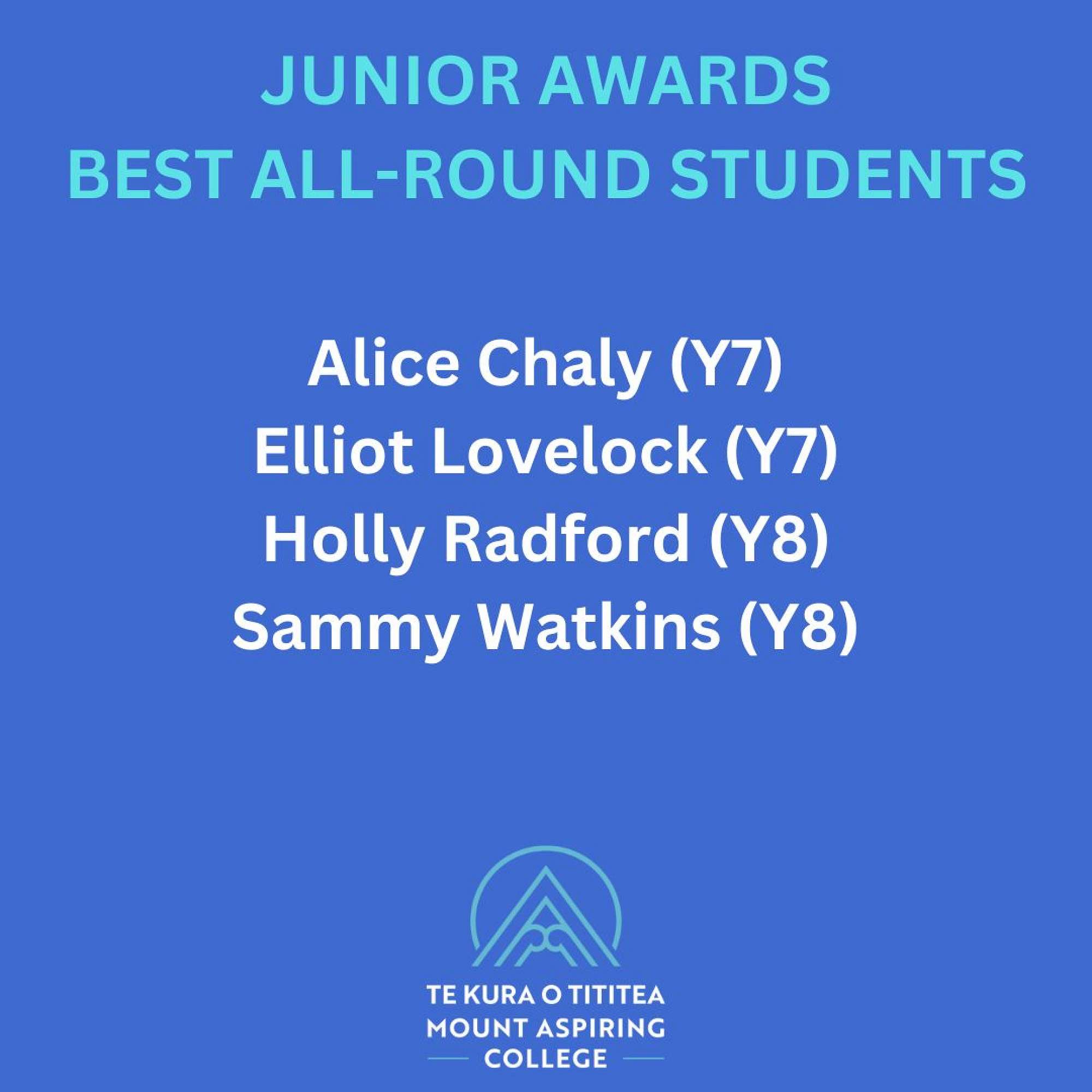 JUNIOR AWARDS
BEST ALL-ROUND STUDENTS

Alice Chaly (Y7)
Elliot Lovelock (Y7)
Holly Radford (Y8)
Sammy Watkins (Y8)

TE KURA O TITITEA
MOUNT ASPIRING
COLLEGE